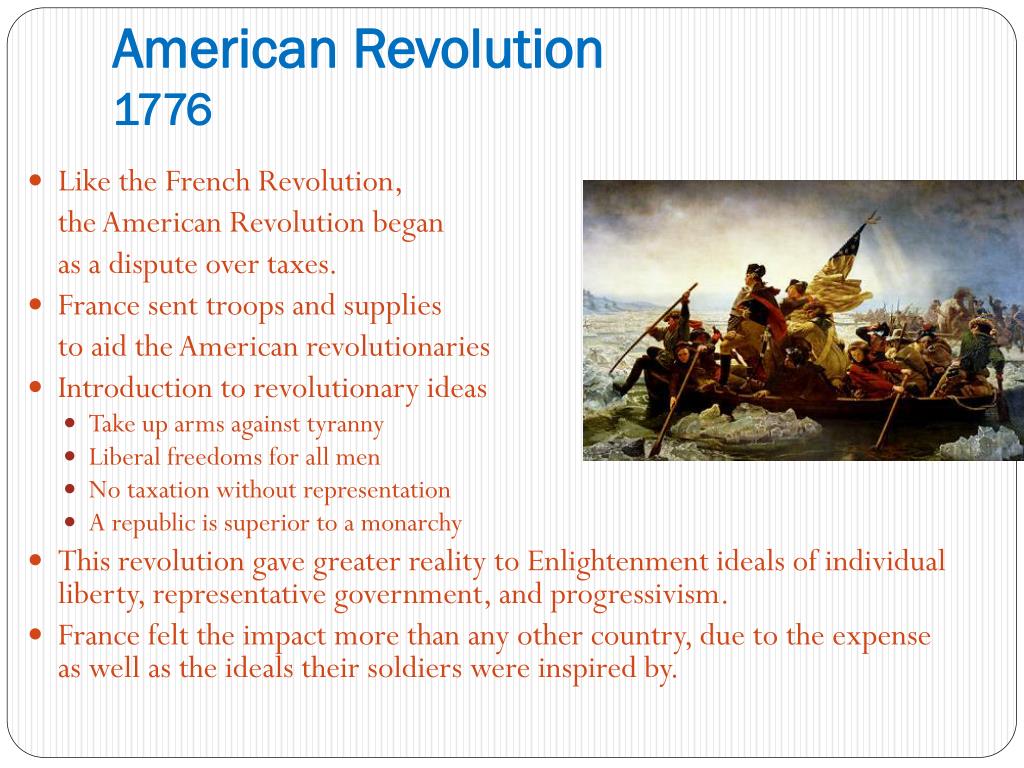 American Revolution
1776

- Like the French Revolution, the American Revolution began as a dispute over taxes.
- France sent troops and supplies to aid the American revolutionaries
- Introduction to revolutionary ideas
  - Take up arms against tyranny
  - Liberal freedoms for all men
  - No taxation without representation
  - A republic is superior to a monarchy
- This revolution gave greater reality to Enlightenment ideals of individual liberty, representative government, and progressivism.
- France felt the impact more than any other country, due to the expense as well as the ideals their soldiers were inspired by.